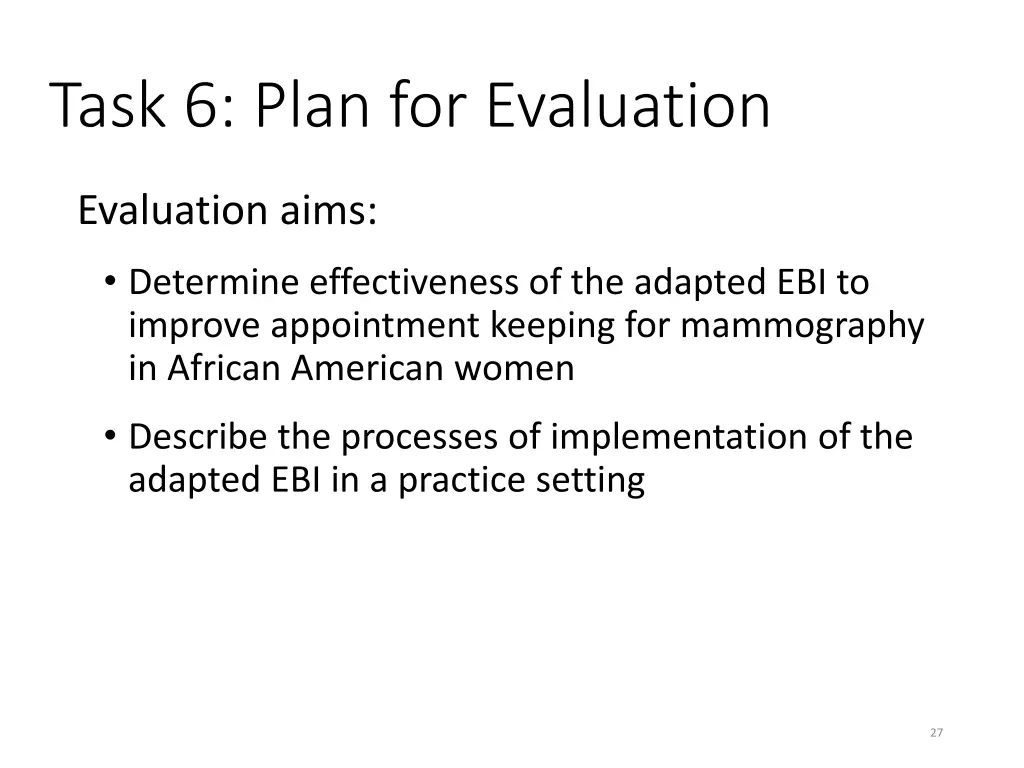 Task 6: Plan for Evaluation

Evaluation aims:

• Determine effectiveness of the adapted EBI to improve appointment keeping for mammography in African American women

• Describe the processes of implementation of the adapted EBI in a practice setting

27